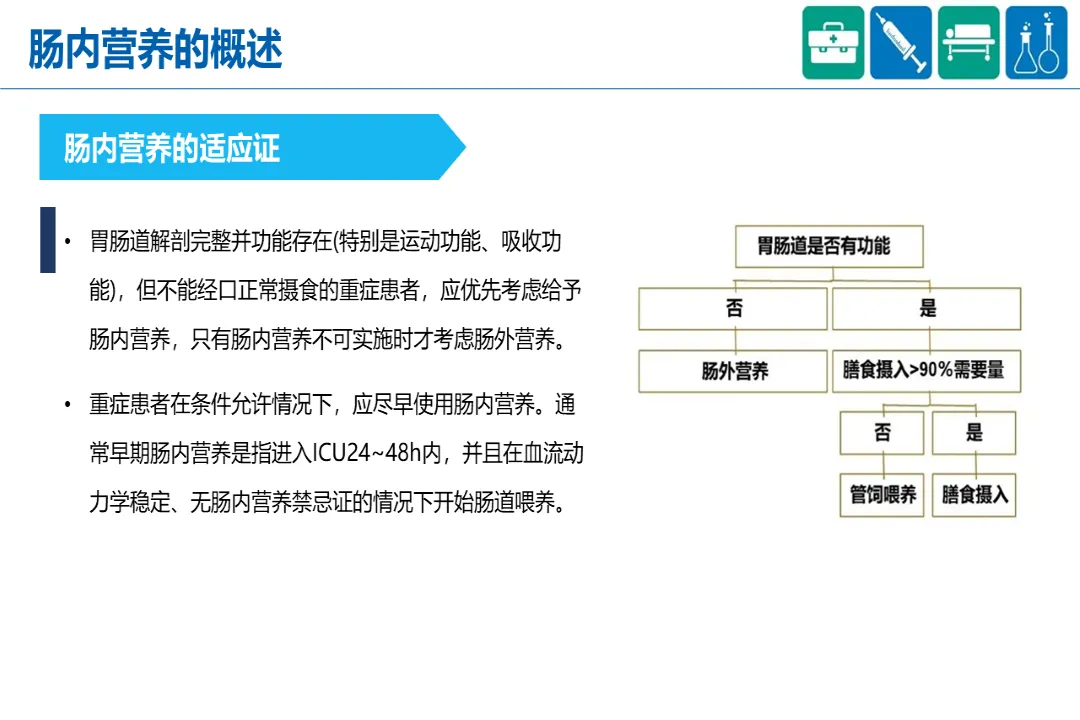 肠内营养的概述

肠内营养的适应证

• 胃肠道解剖完整并功能存在(特别是运动功能、吸收功能)，但不能经口正常摄食的重症患者，应优先考虑给予肠内营养，只有肠内营养不可实施时才考虑肠外营养。

• 重症患者在条件允许情况下，应尽早使用肠内营养。通常早期肠内营养是指进入ICU24~48h内，并且在血流动力学稳定、无肠内营养禁忌证的情况下开始肠道喂养。

胃肠道是否有功能
否
是
肠外营养
膳食摄入>90%需要量
否
是
管饲喂养
膳食摄入